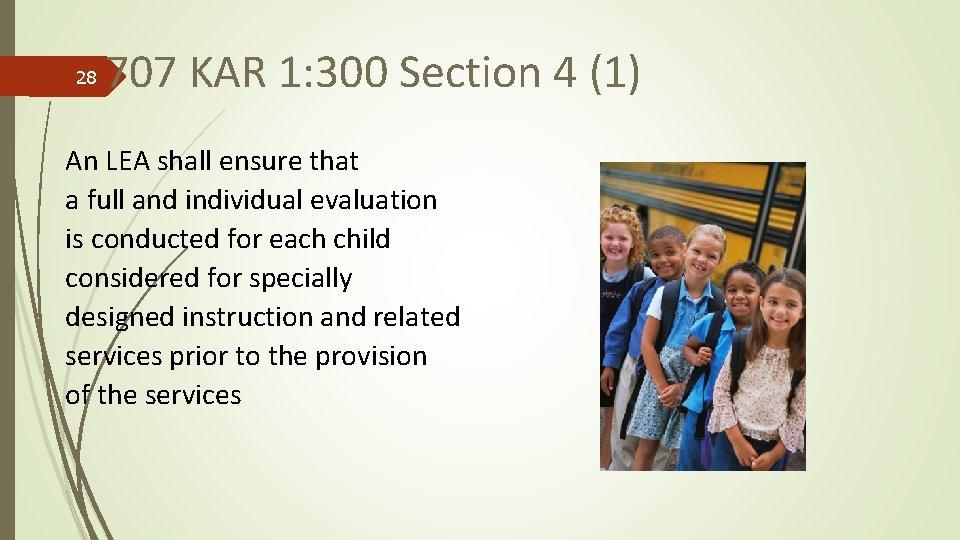 28

707 KAR 1:300 Section 4 (1)

An LEA shall ensure that a full and individual evaluation is conducted for each child considered for specially designed instruction and related services prior to the provision of the services